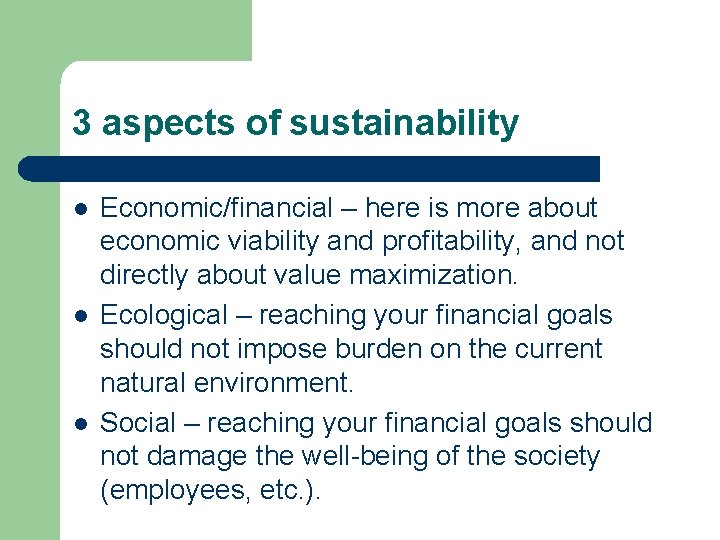 3 aspects of sustainability

- Economic/financial – here is more about economic viability and profitability, and not directly about value maximization.
- Ecological – reaching your financial goals should not impose burden on the current natural environment.
- Social – reaching your financial goals should not damage the well-being of the society (employees, etc.).